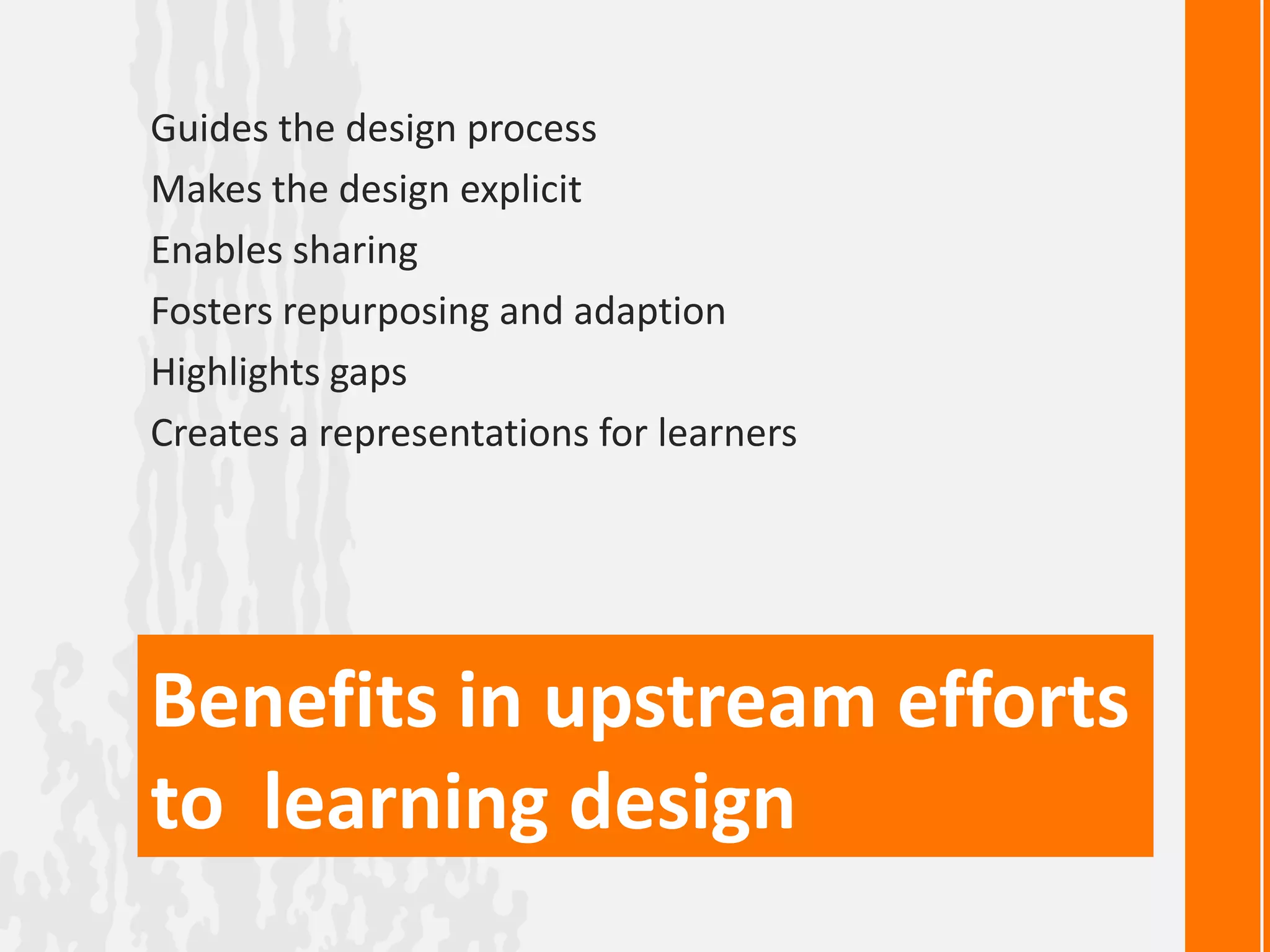 Guides the design process
Makes the design explicit
Enables sharing
Fosters repurposing and adaption
Highlights gaps
Creates a representations for learners

Benefits in upstream efforts to learning design